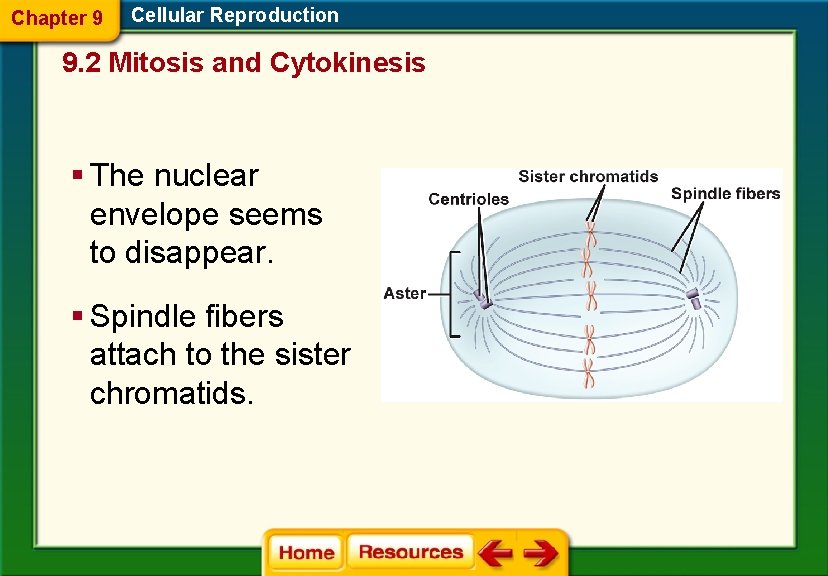 Chapter 9 Cellular Reproduction

9.2 Mitosis and Cytokinesis

▪ The nuclear envelope seems to disappear.

▪ Spindle fibers attach to the sister chromatids.

Sister chromatids
Centrioles
Spindle fibers
Aster

Home Resources